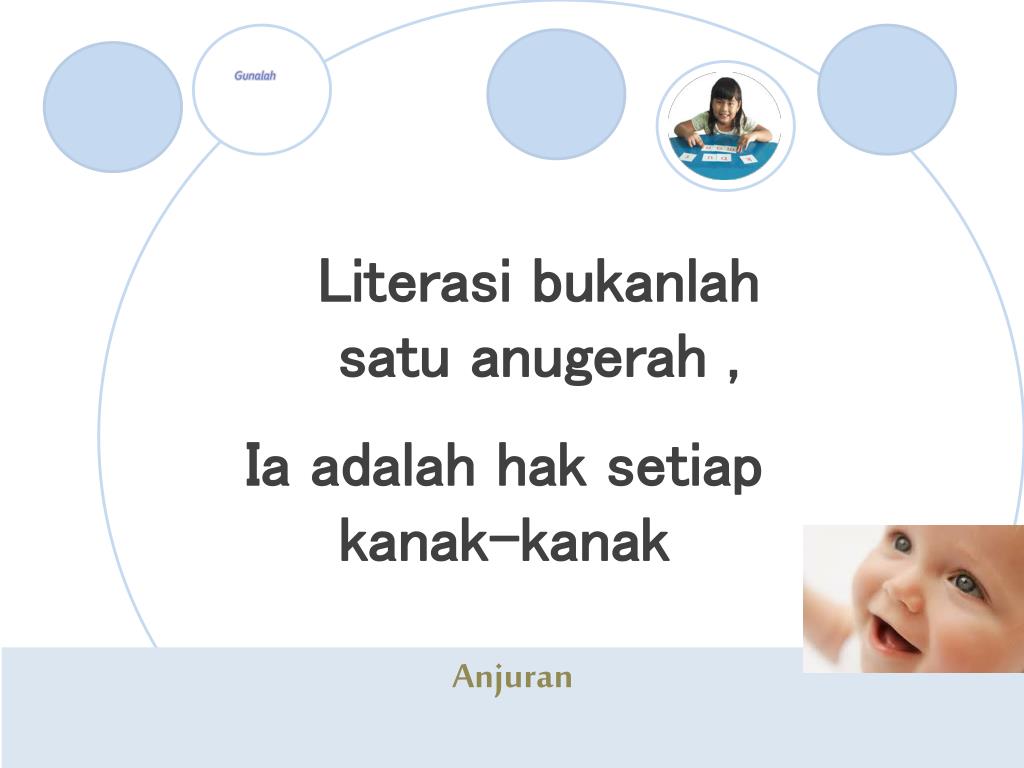 Gunalah

Literasi bukanlah satu anugerah ,

Ia adalah hak setiap kanak-kanak

Anjuran